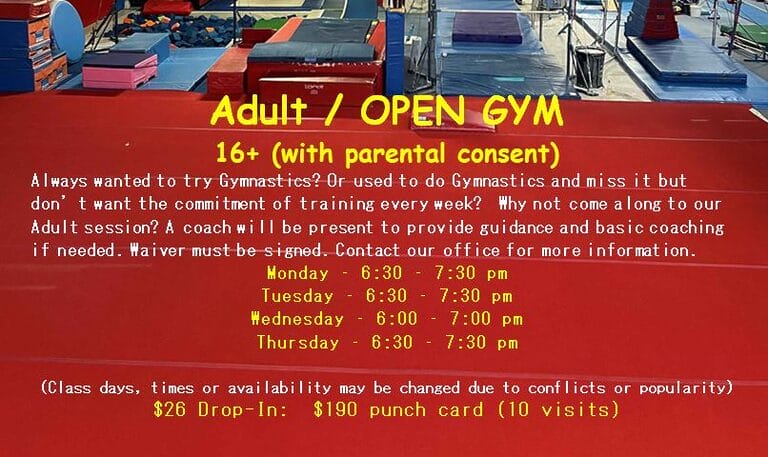 Adult / OPEN GYM

16+ (with parental consent)

Always wanted to try Gymnastics? Or used to do Gymnastics and miss it but don't want the commitment of training every week? Why not come along to our Adult session? A coach will be present to provide guidance and basic coaching if needed. Waiver must be signed. Contact our office for more information.

Monday - 6:30 - 7:30 pm
Tuesday - 6:30 - 7:30 pm
Wednesday - 6:00 - 7:00 pm
Thursday - 6:30 - 7:30 pm

(Class days, times or availability may be changed due to conflicts or popularity)
$26 Drop-In: $190 punch card (10 visits)